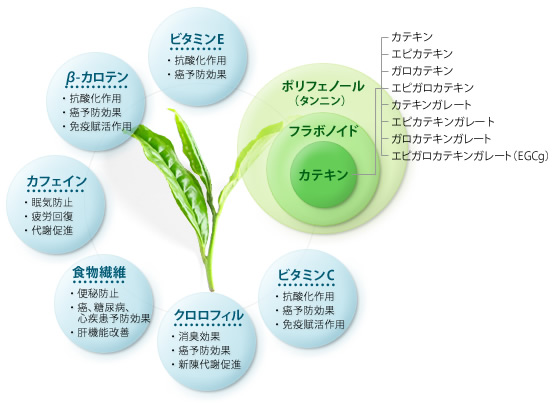 ビタミンE
・抗酸化作用
・癌予防効果

β-カロテン
・抗酸化作用
・癌予防効果
・免疫賦活作用

カフェイン
・眠気防止
・疲労回復
・代謝促進

食物繊維
・便秘防止
・癌、糖尿病、心疾患予防効果
・肝機能改善

クロロフィル
・消臭効果
・癌予防効果
・新陳代謝促進

ビタミンC
・抗酸化作用
・癌予防効果
・免疫賦活作用

ポリフェノール
（タンニン）

フラボノイド

カテキン

カテキン
エピカテキン
ガロカテキン
エピガロカテキン
カテキンガレート
エピカテキンガレート
ガロカテキンガレート
エピガロカテキンガレート（EGCg）